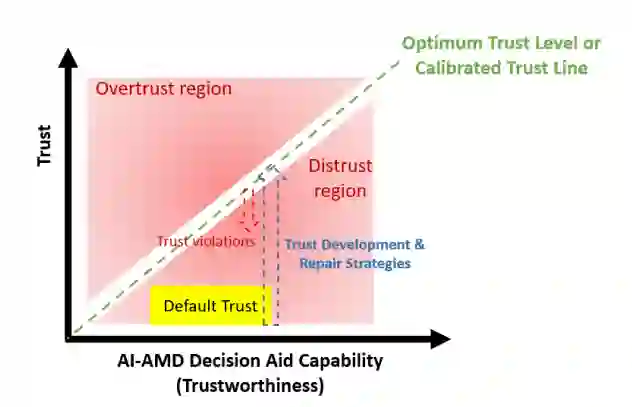 Optimum Trust Level or Calibrated Trust Line

Trust

Overtrust region

Distrust region

Trust violations

Trust Development & Repair Strategies

Default Trust

AI-AMD Decision Aid Capability (Trustworthiness)